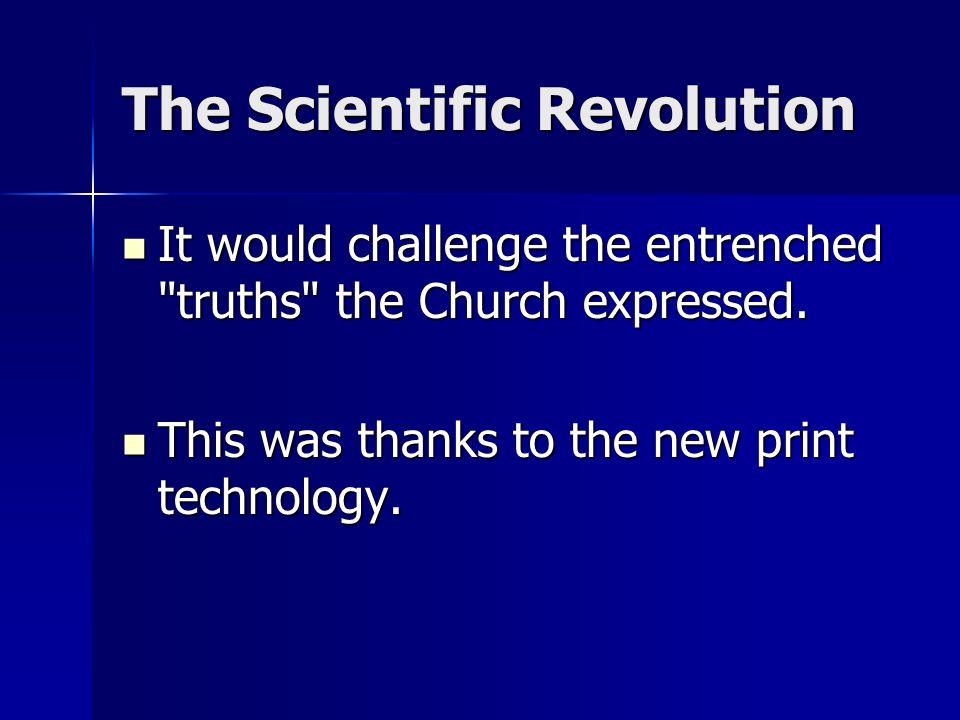 The Scientific Revolution

It would challenge the entrenched "truths" the Church expressed.

This was thanks to the new print technology.